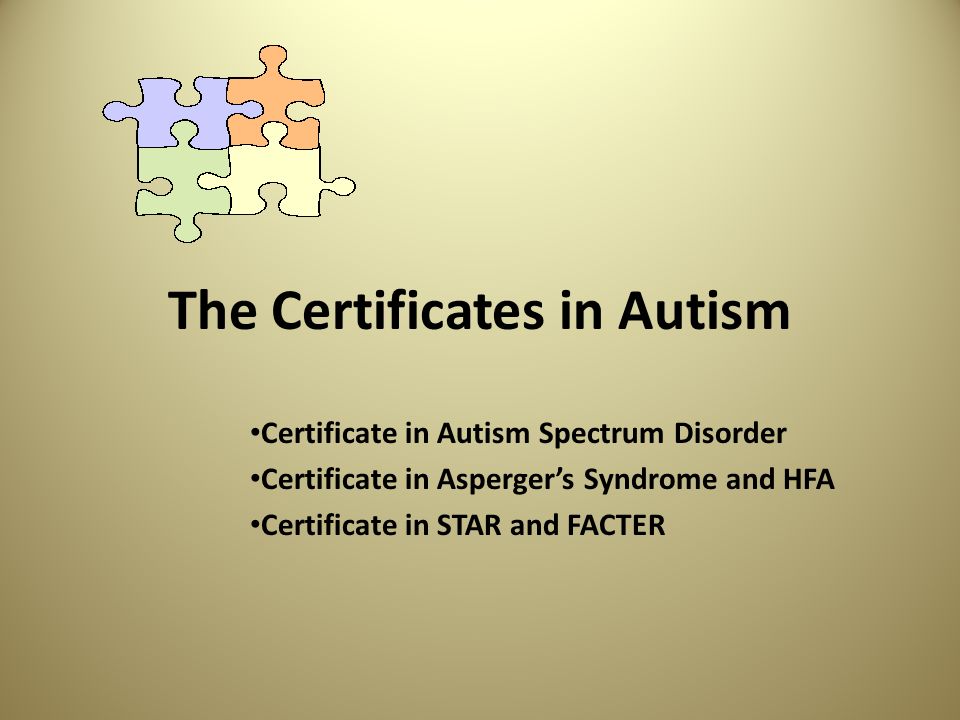 The Certificates in Autism

•Certificate in Autism Spectrum Disorder
•Certificate in Asperger’s Syndrome and HFA
•Certificate in STAR and FACTER